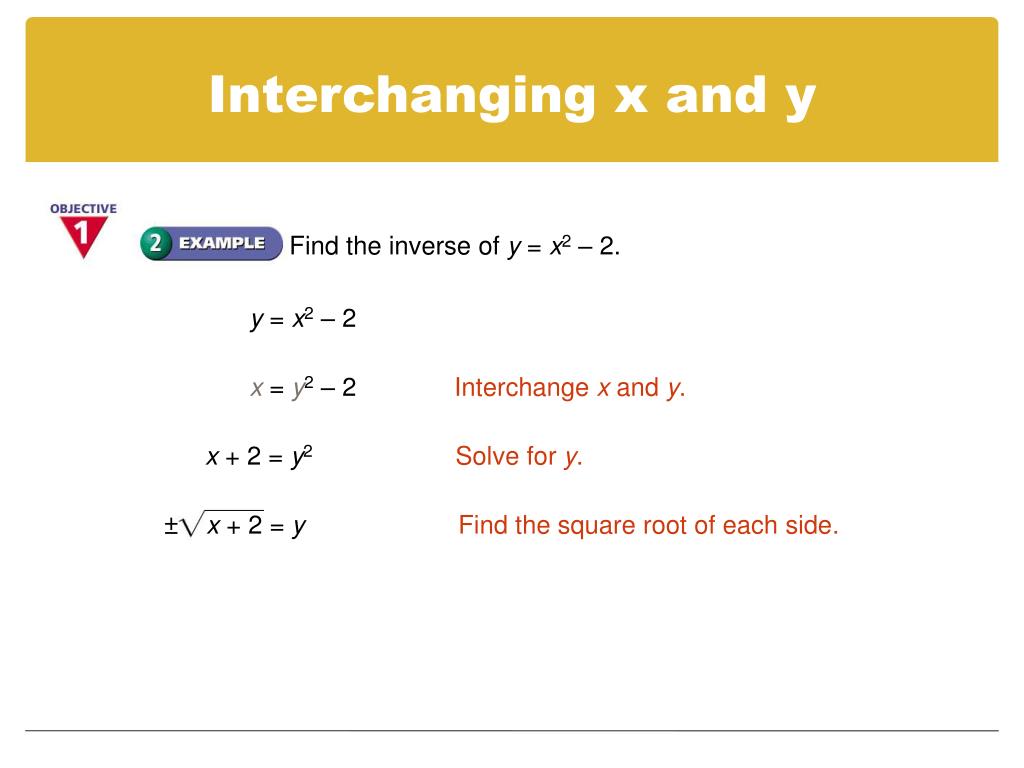 Interchanging x and y

OBJECTIVE 1

2 EXAMPLE Find the inverse of $y = x^2 - 2$.

$y = x^2 - 2$

$x = y^2 - 2$ Interchange $x$ and $y$.

$x + 2 = y^2$ Solve for $y$.

$\pm\sqrt{x + 2} = y$ Find the square root of each side.